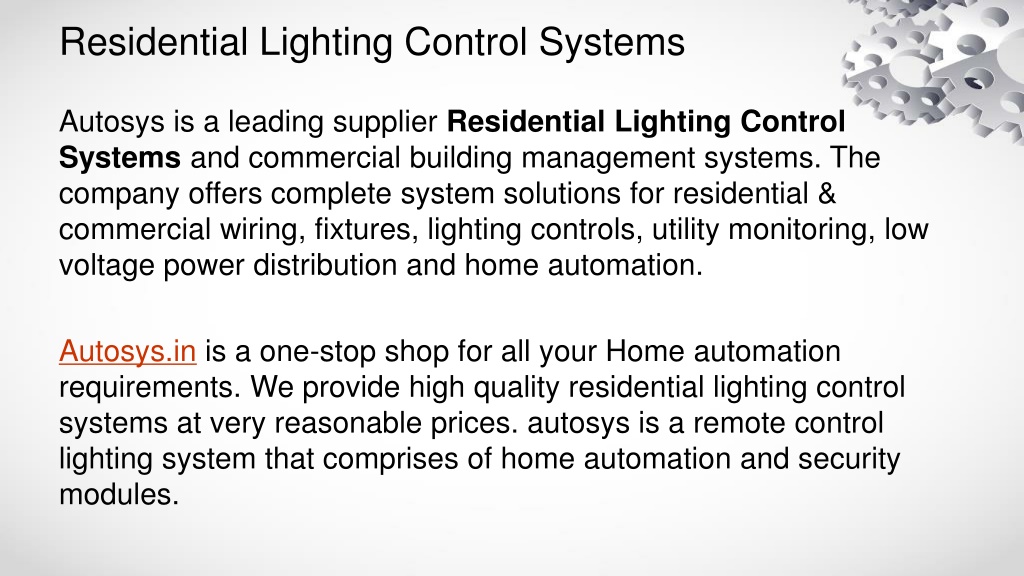 Residential Lighting Control Systems

Autosys is a leading supplier Residential Lighting Control Systems and commercial building management systems. The company offers complete system solutions for residential & commercial wiring, fixtures, lighting controls, utility monitoring, low voltage power distribution and home automation.

Autosys.in is a one-stop shop for all your Home automation requirements. We provide high quality residential lighting control systems at very reasonable prices. autosys is a remote control lighting system that comprises of home automation and security modules.